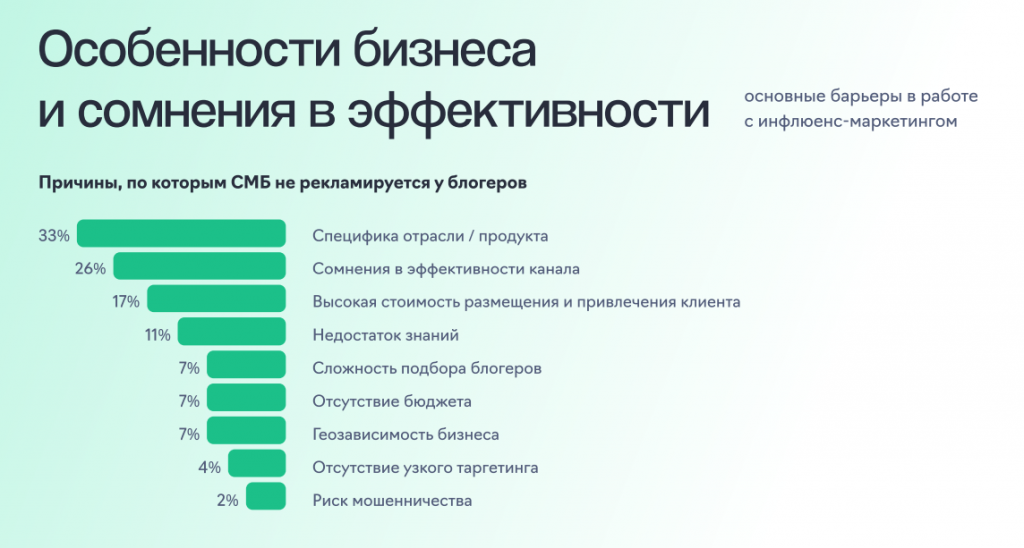 Особенности бизнеса и сомнения в эффективности

основные барьеры в работе с инфлюенс-маркетингом

Причины, по которым СМБ не рекламируется у блогеров

33% Специфика отрасли / продукта
26% Сомнения в эффективности канала
17% Высокая стоимость размещения и привлечения клиента
11% Недостаток знаний
7% Сложность подбора блогеров
7% Отсутствие бюджета
7% Геозависимость бизнеса
4% Отсутствие узкого таргетинга
2% Риск мошенничества